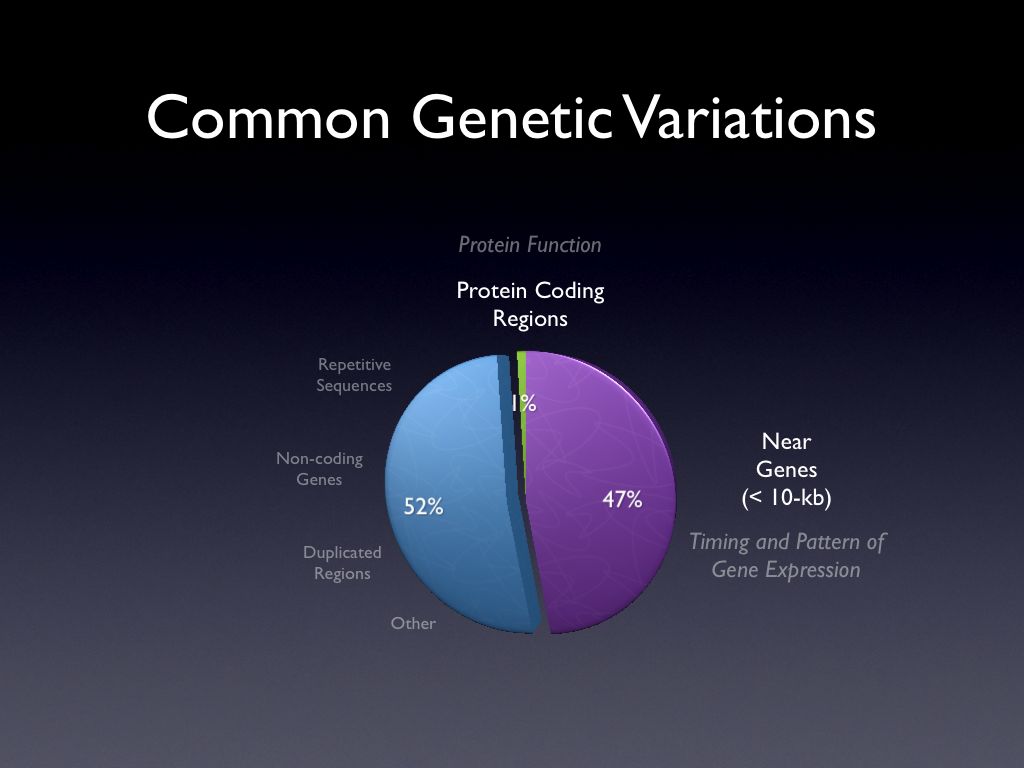 Common Genetic Variations

Protein Function

Protein Coding Regions

Repetitive Sequences

Non-coding Genes

Duplicated Regions

Other

1%

52%

47%

Near Genes (< 10-kb)

Timing and Pattern of Gene Expression